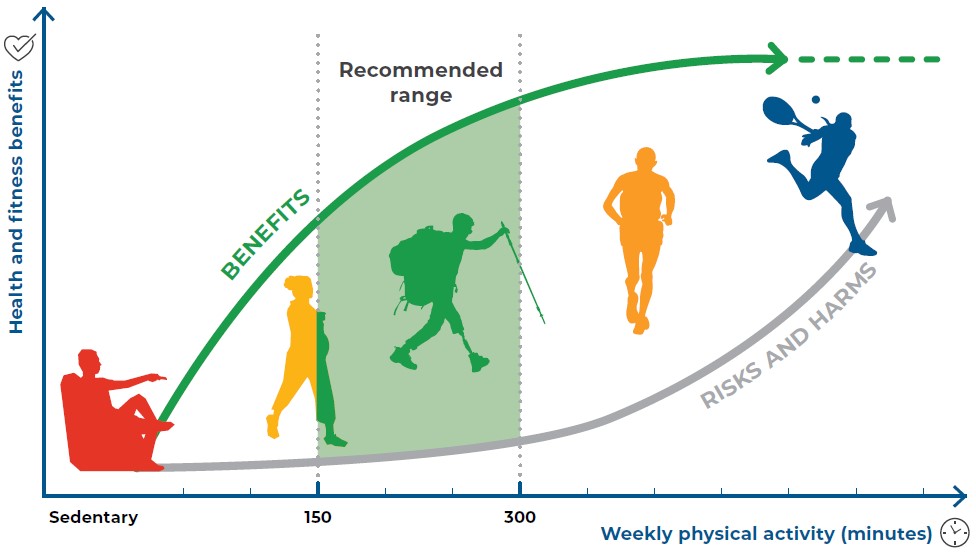 Health and fitness benefits

Recommended range

BENEFITS

RISKS AND HARMS

Sedentary

150

300

Weekly physical activity (minutes)